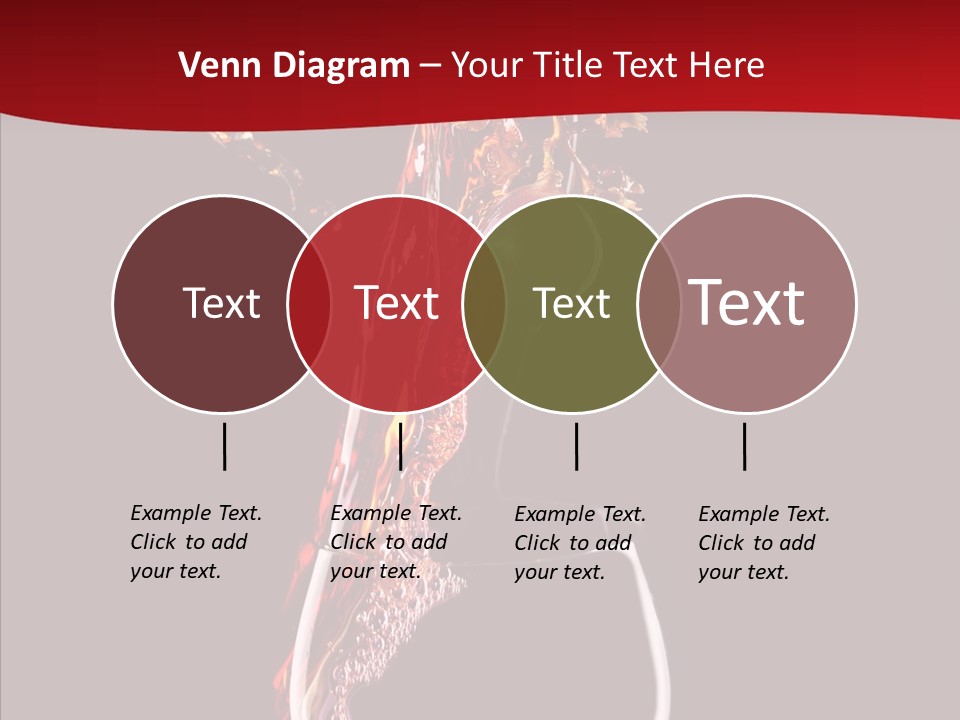 Venn Diagram – Your Title Text Here

Text

Text

Text

Text

Example Text. Click to add your text.

Example Text. Click to add your text.

Example Text. Click to add your text.

Example Text. Click to add your text.